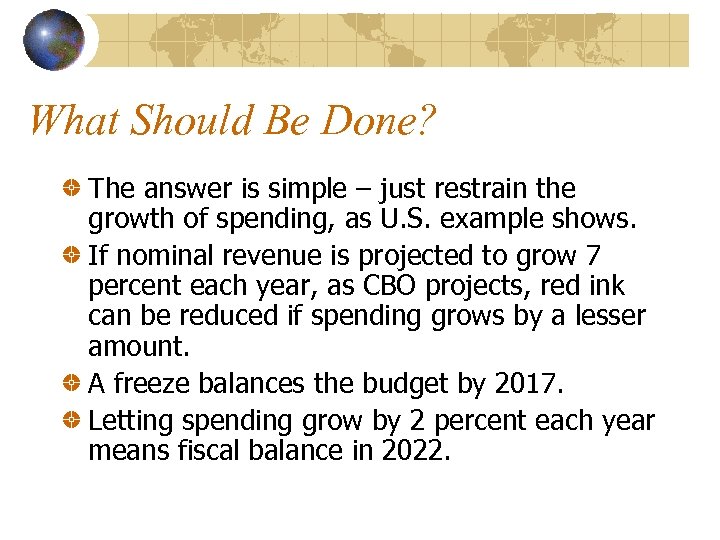 What Should Be Done?

The answer is simple – just restrain the growth of spending, as U.S. example shows.

If nominal revenue is projected to grow 7 percent each year, as CBO projects, red ink can be reduced if spending grows by a lesser amount.

A freeze balances the budget by 2017.

Letting spending grow by 2 percent each year means fiscal balance in 2022.